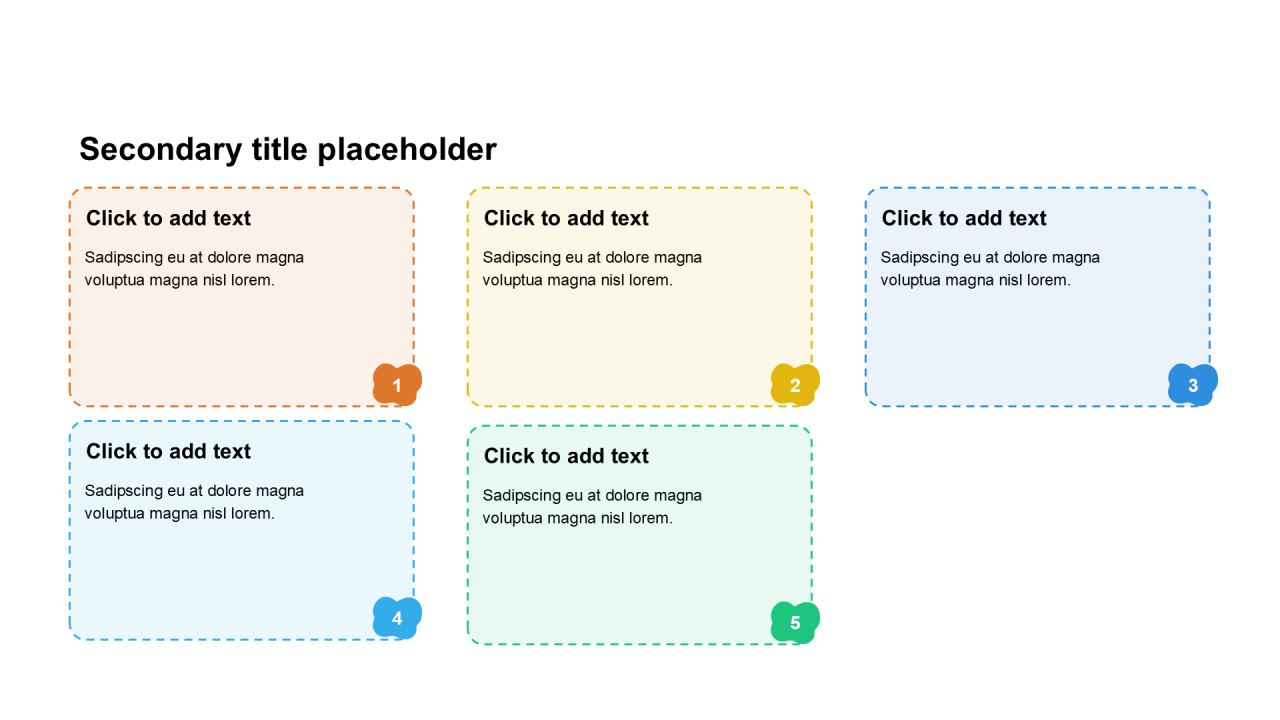 Secondary title placeholder

Click to add text

Sadipscing eu at dolore magna voluptua magna nisl lorem.

1

Click to add text

Sadipscing eu at dolore magna voluptua magna nisl lorem.

2

Click to add text

Sadipscing eu at dolore magna voluptua magna nisl lorem.

3

Click to add text

Sadipscing eu at dolore magna voluptua magna nisl lorem.

4

Click to add text

Sadipscing eu at dolore magna voluptua magna nisl lorem.

5